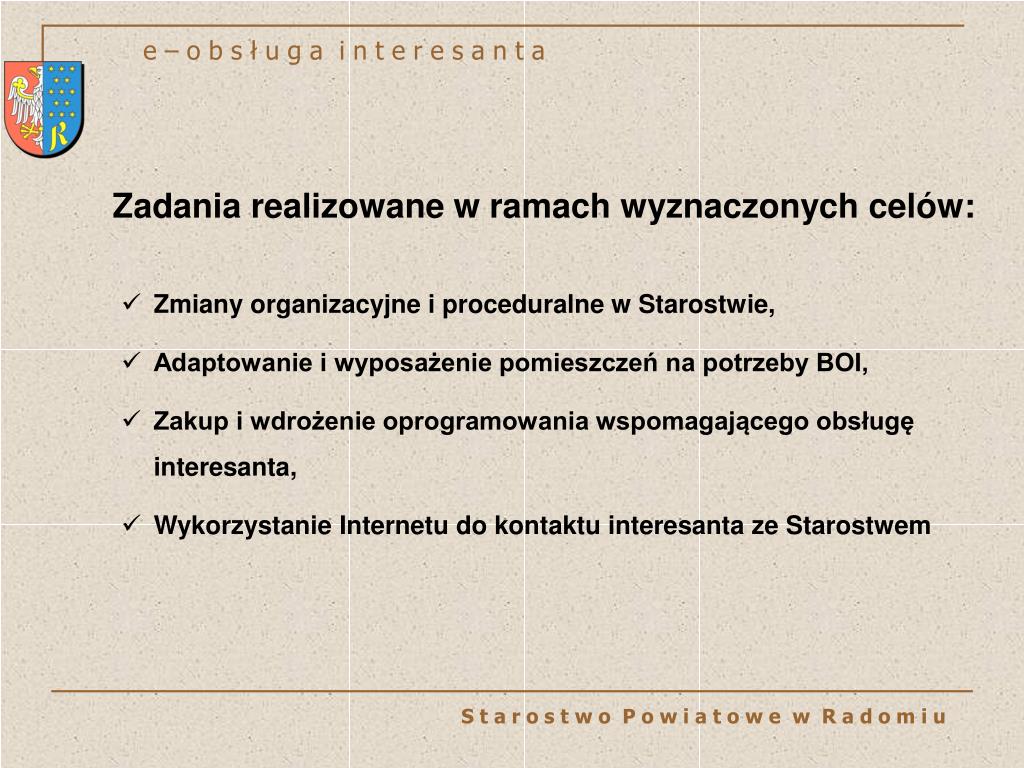 e – obsługa interesanta

Zadania realizowane w ramach wyznaczonych celów:

✓ Zmiany organizacyjne i proceduralne w Starostwie,

✓ Adaptowanie i wyposażenie pomieszczeń na potrzeby BOI,

✓ Zakup i wdrożenie oprogramowania wspomagającego obsługę interesanta,

✓ Wykorzystanie Internetu do kontaktu interesanta ze Starostwem

Starostwo Powiatowe w Radomiu